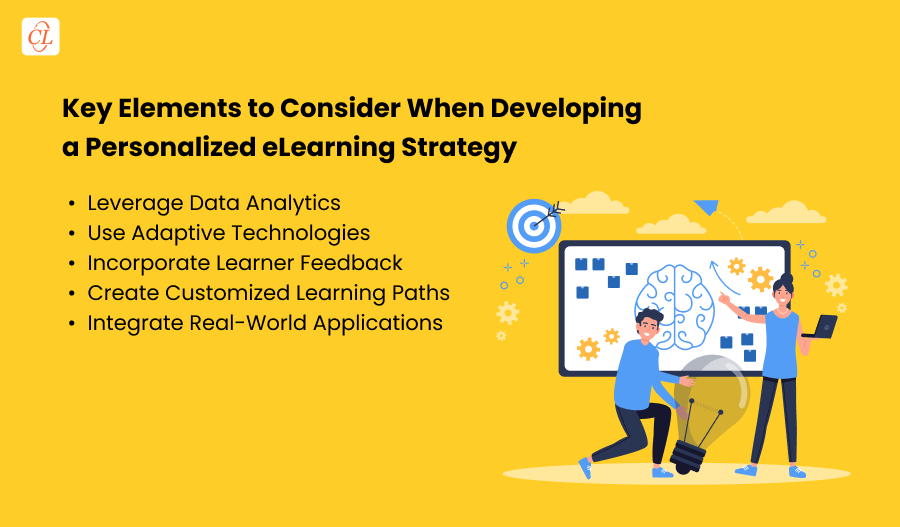 CL

Key Elements to Consider When Developing a Personalized eLearning Strategy

• Leverage Data Analytics
• Use Adaptive Technologies
• Incorporate Learner Feedback
• Create Customized Learning Paths
• Integrate Real-World Applications